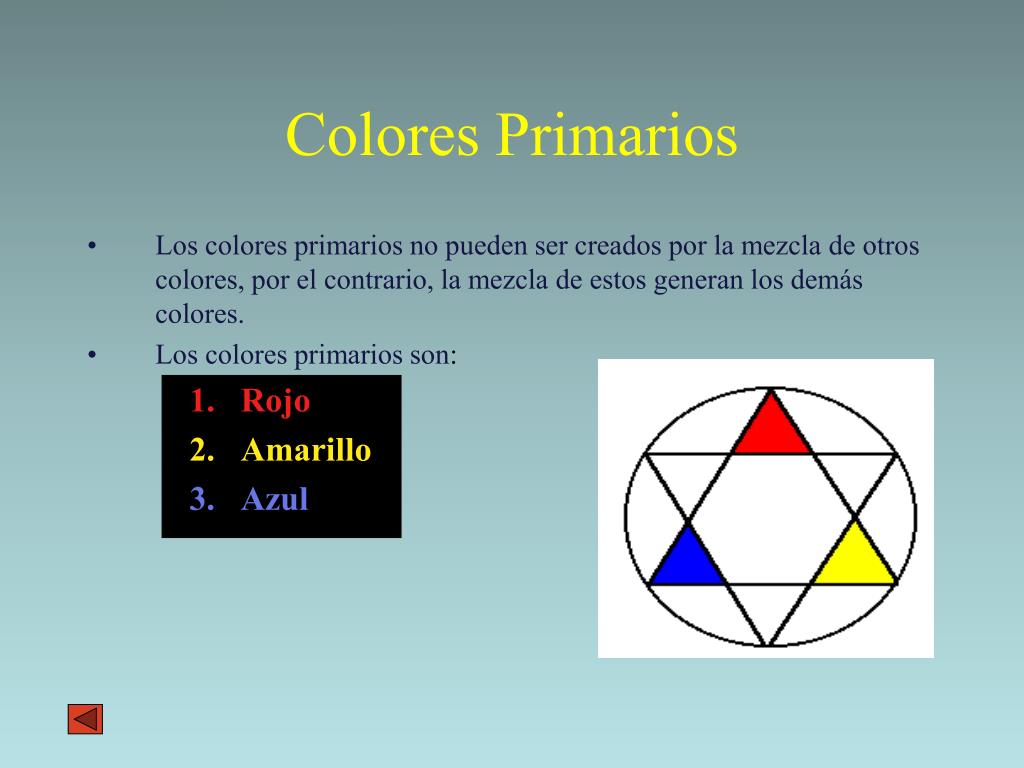 Colores Primarios

• Los colores primarios no pueden ser creados por la mezcla de otros colores, por el contrario, la mezcla de estos generan los demás colores.

• Los colores primarios son:

1. Rojo
2. Amarillo
3. Azul